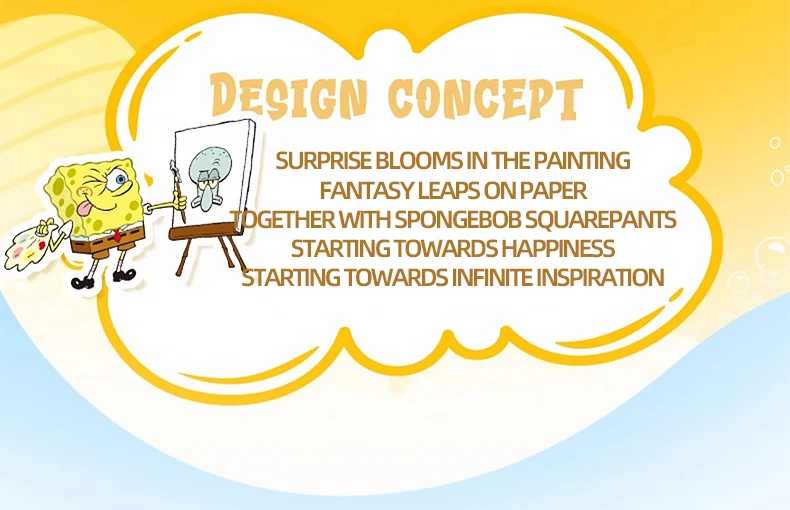 DESIGN CONCEPT

SURPRISE BLOOMS IN THE PAINTING
FANTASY LEAPS ON PAPER
TOGETHER WITH SPONGEBOB SQUAREPANTS
STARTING TOWARDS HAPPINESS
STARTING TOWARDS INFINITE INSPIRATION